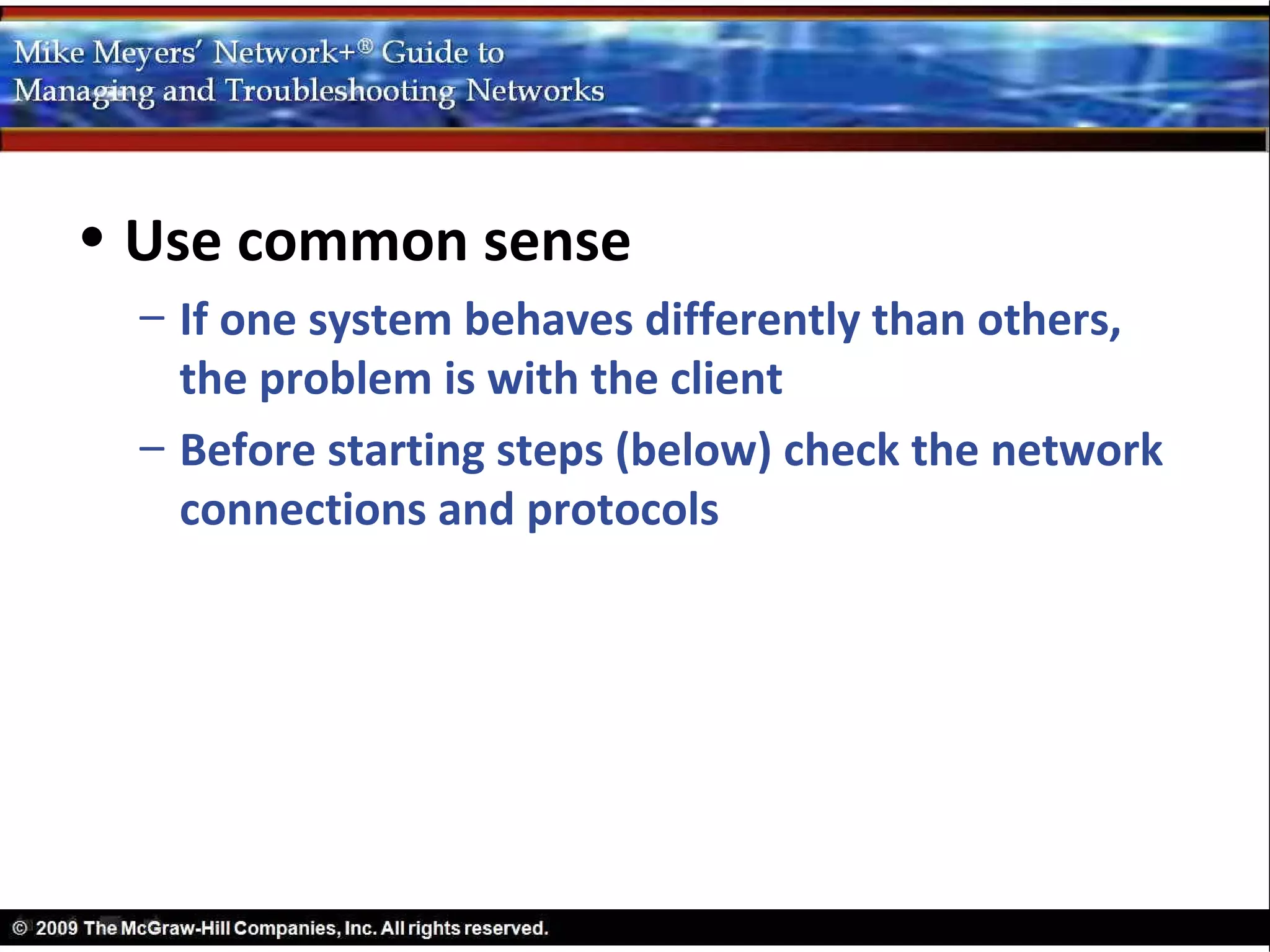 Mike Meyers' Network+® Guide to Managing and Troubleshooting Networks

• Use common sense

– If one system behaves differently than others, the problem is with the client

– Before starting steps (below) check the network connections and protocols

© 2009 The McGraw-Hill Companies, Inc. All rights reserved.